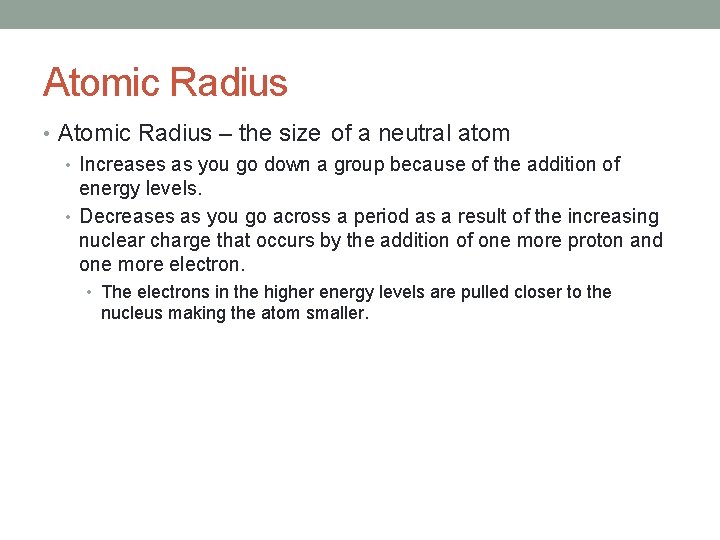 Atomic Radius

• Atomic Radius – the size of a neutral atom

• Increases as you go down a group because of the addition of energy levels.

• Decreases as you go across a period as a result of the increasing nuclear charge that occurs by the addition of one more proton and one more electron.

• The electrons in the higher energy levels are pulled closer to the nucleus making the atom smaller.